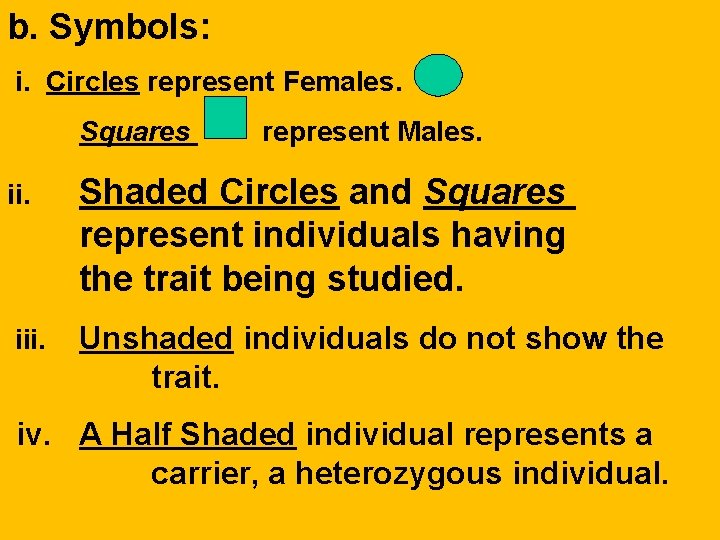 b. Symbols:

i. Circles represent Females.

Squares represent Males.

ii. Shaded Circles and Squares represent individuals having the trait being studied.

iii. Unshaded individuals do not show the trait.

iv. A Half Shaded individual represents a carrier, a heterozygous individual.